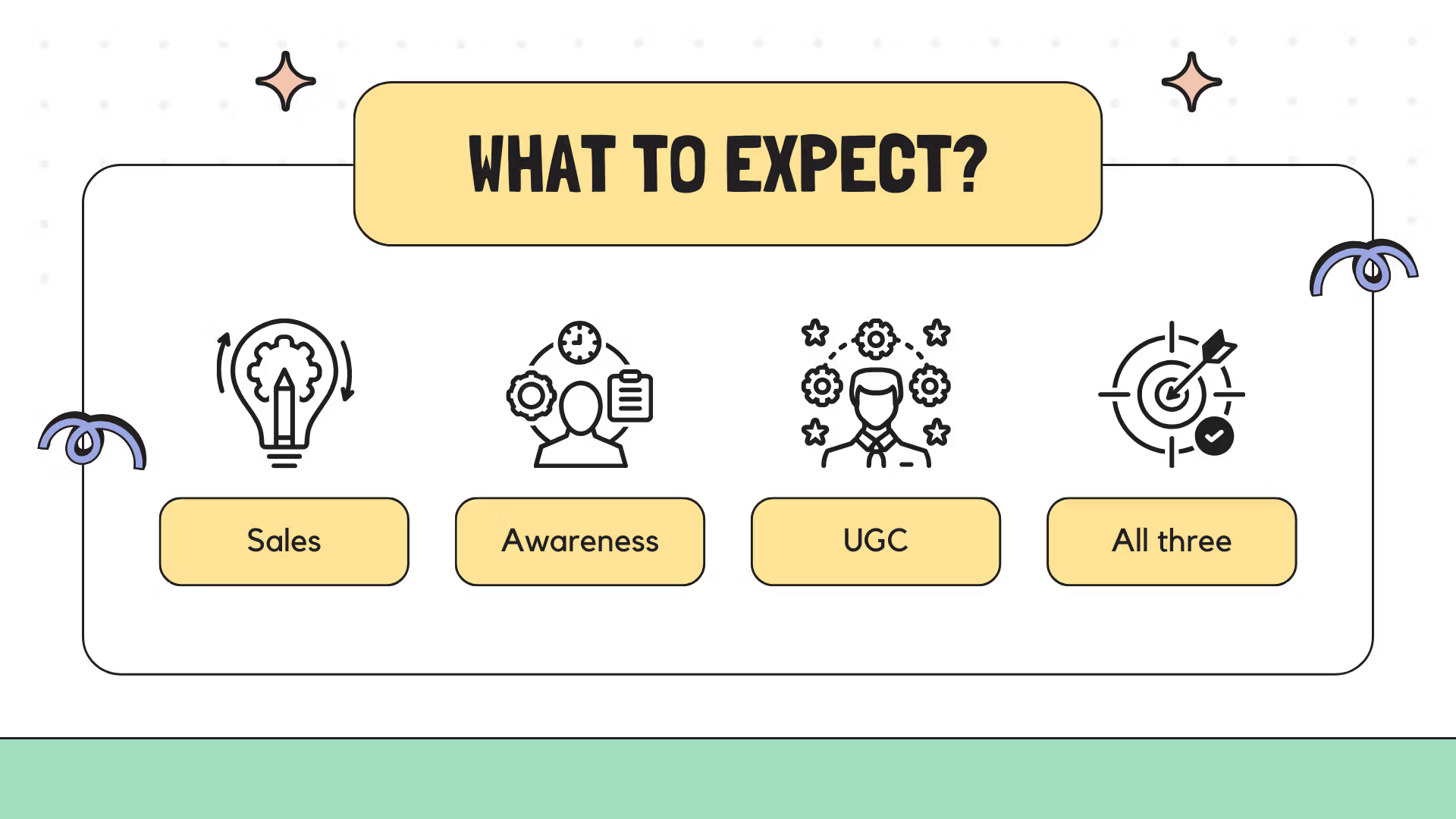 WHAT TO EXPECT?

Sales

Awareness

UGC

All three